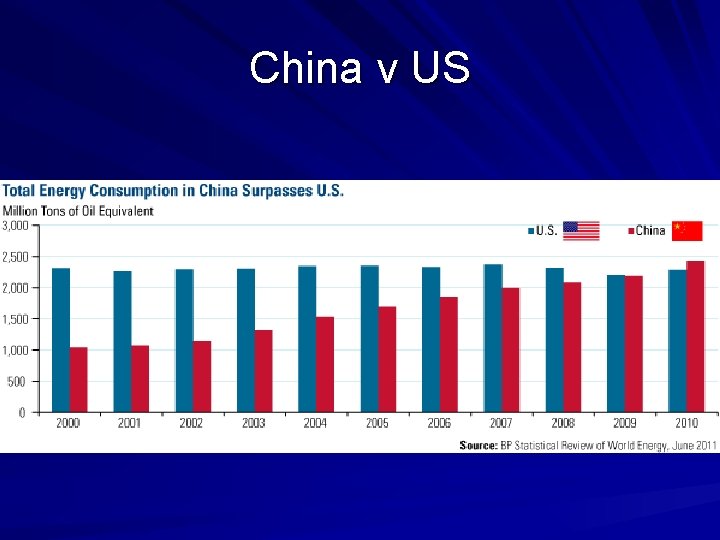 China v US

Total Energy Consumption in China Surpasses U.S.

Million Tons of Oil Equivalent

U.S.
China

3,000
2,500
2,000
1,500
1,000
500
0

2000
2001
2002
2003
2004
2005
2006
2007
2008
2009
2010

Source: BP Statistical Review of World Energy, June 2011